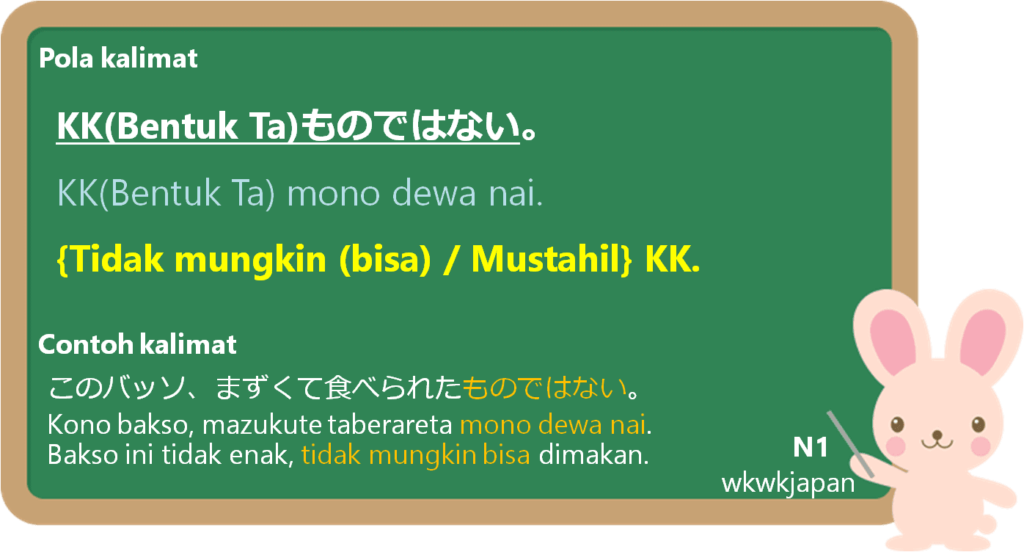 Pola kalimat

KK(Bentuk Ta)ものではない。

KK(Bentuk Ta) mono dewa nai.

{Tidak mungkin (bisa) / Mustahil} KK.

Contoh kalimat

このバッソ、まずくて食べられたものではない。

Kono bakso, mazukute taberareta mono dewa nai.
Bakso ini tidak enak, tidak mungkin bisa dimakan.

N1
wkwkjapan